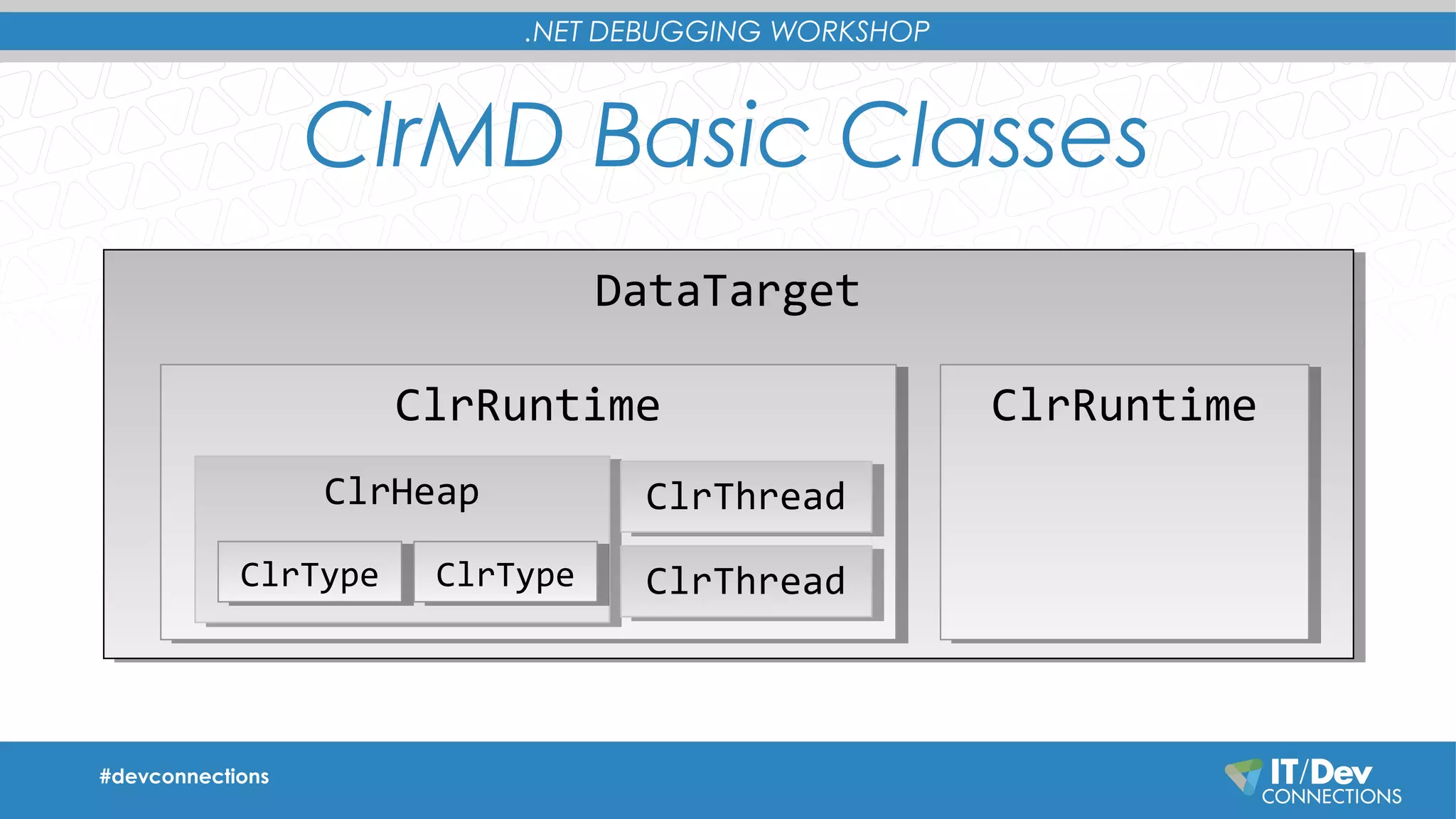 .NET DEBUGGING WORKSHOP

ClrMD Basic Classes

DataTarget

ClrRuntime

ClrHeap

ClrType

ClrType

ClrThread

ClrThread

ClrRuntime

#devconnections

IT/Dev CONNECTIONS